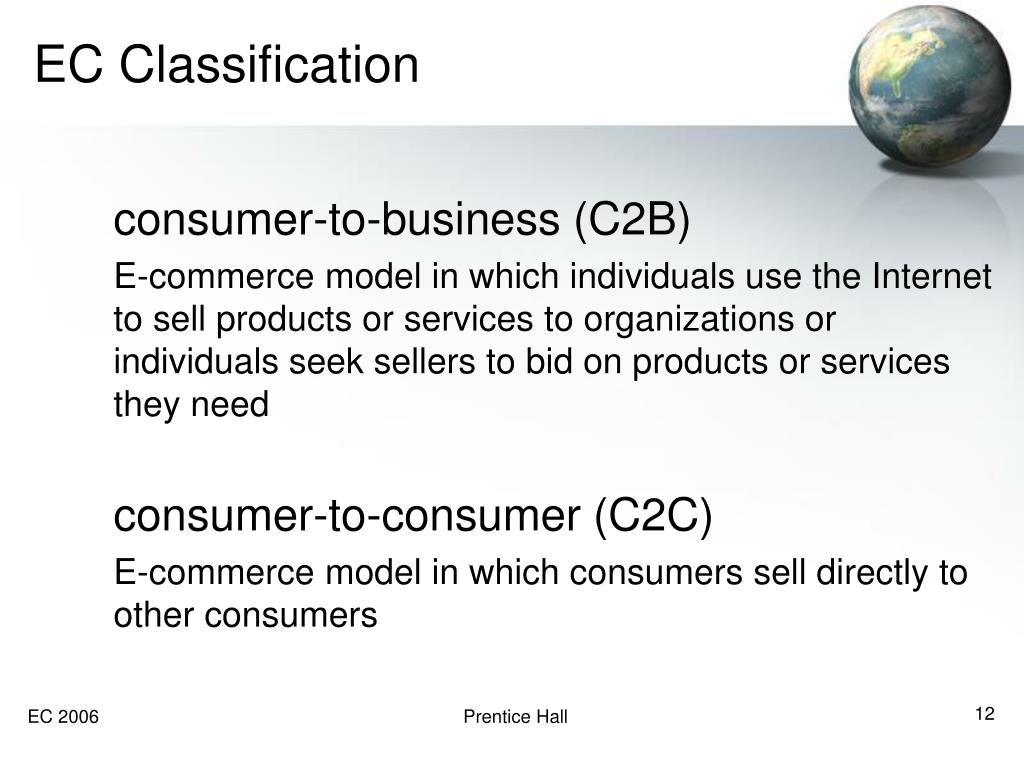 EC Classification

consumer-to-business (C2B)

E-commerce model in which individuals use the Internet to sell products or services to organizations or individuals seek sellers to bid on products or services they need

consumer-to-consumer (C2C)

E-commerce model in which consumers sell directly to other consumers

EC 2006

Prentice Hall

12